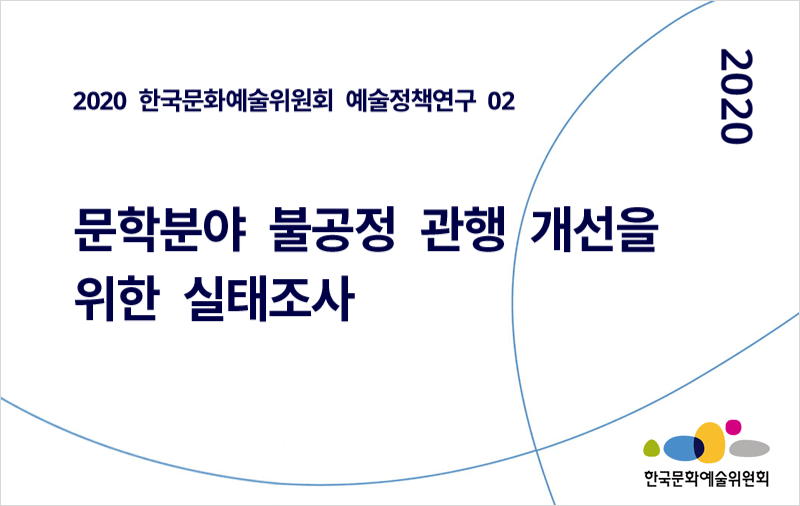 2020 한국문화예술위원회 예술정책연구 02

2020

문학분야 불공정 관행 개선을 위한 실태조사

한국문화예술위원회